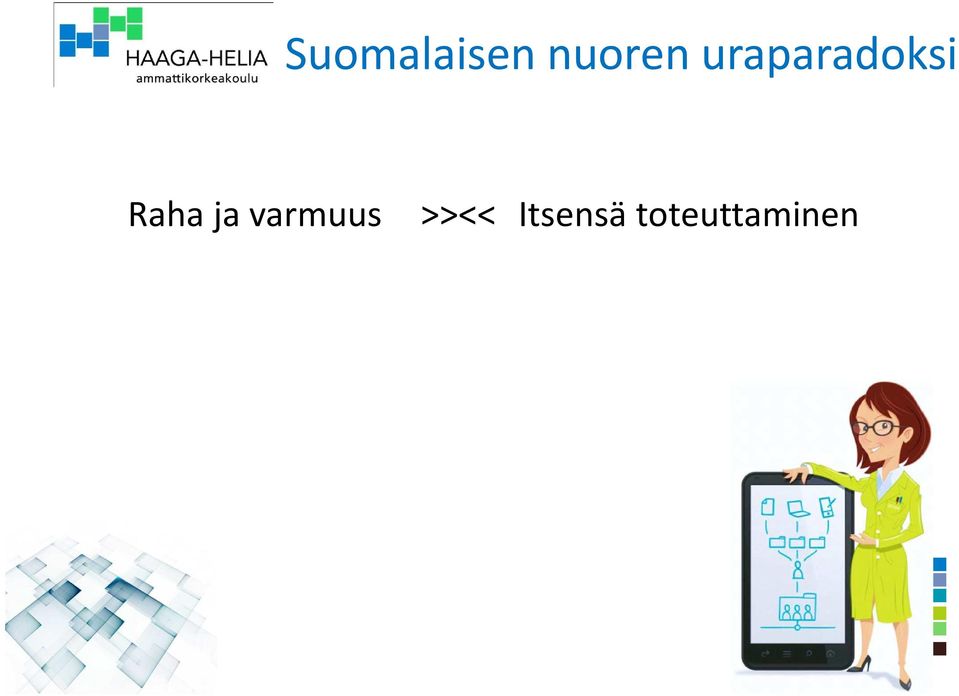 HAAGA-HELIA
ammattikorkeakoulu

Suomalaisen nuoren uraparadoksi

Raha ja varmuus >><< Itsensä toteuttaminen